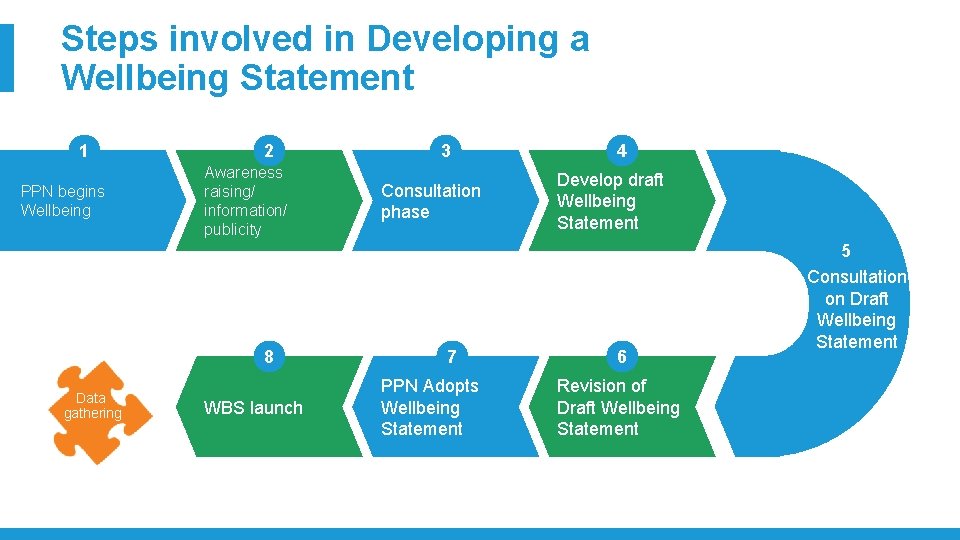 Steps involved in Developing a Wellbeing Statement

1
PPN begins Wellbeing

2
Awareness raising/ information/ publicity

3
Consultation phase

4
Develop draft Wellbeing Statement

5
Consultation on Draft Wellbeing Statement

6
Revision of Draft Wellbeing Statement

7
PPN Adopts Wellbeing Statement

8
WBS launch

Data gathering